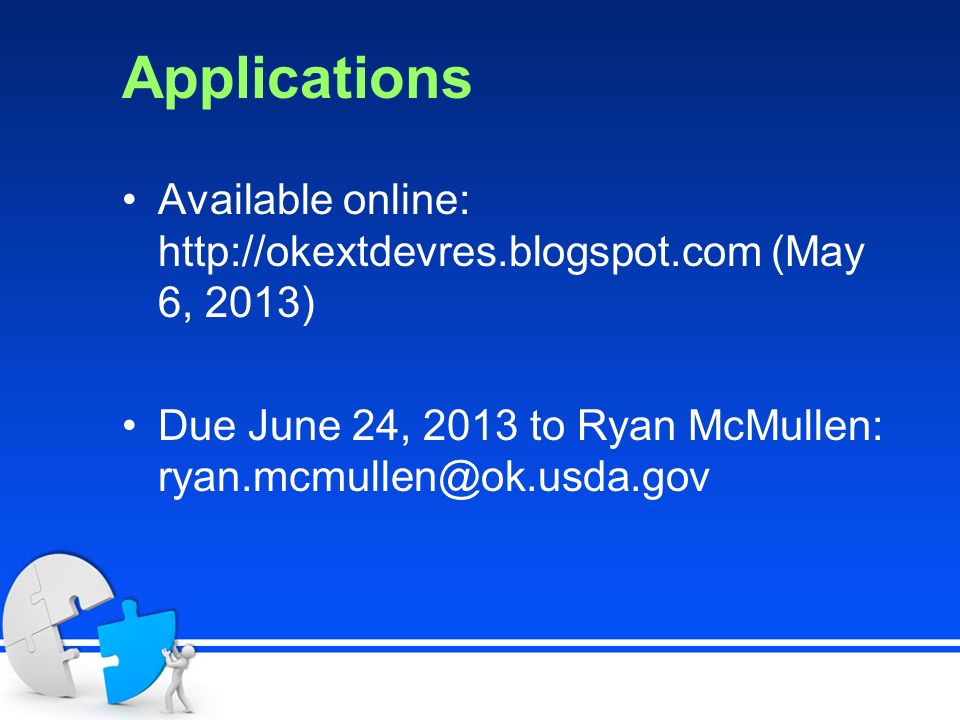 Applications

• Available online: http://okextdevres.blogspot.com (May 6, 2013)

• Due June 24, 2013 to Ryan McMullen: ryan.mcmullen@ok.usda.gov